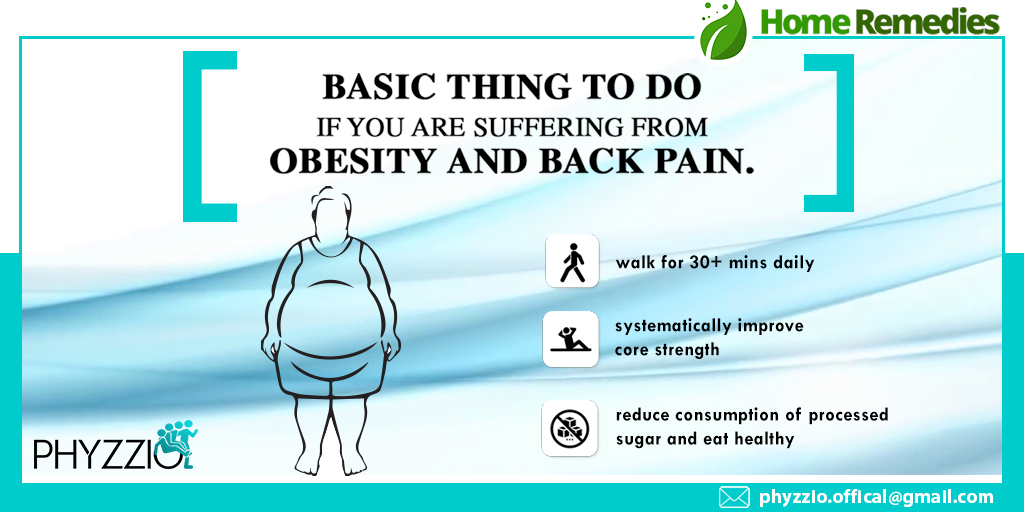 Home Remedies

BASIC THING TO DO
IF YOU ARE SUFFERING FROM
OBESITY AND BACK PAIN.

walk for 30+ mins daily

systematically improve core strength

reduce consumption of processed sugar and eat healthy

PHYZZIO

phyzzio.offical@gmail.com